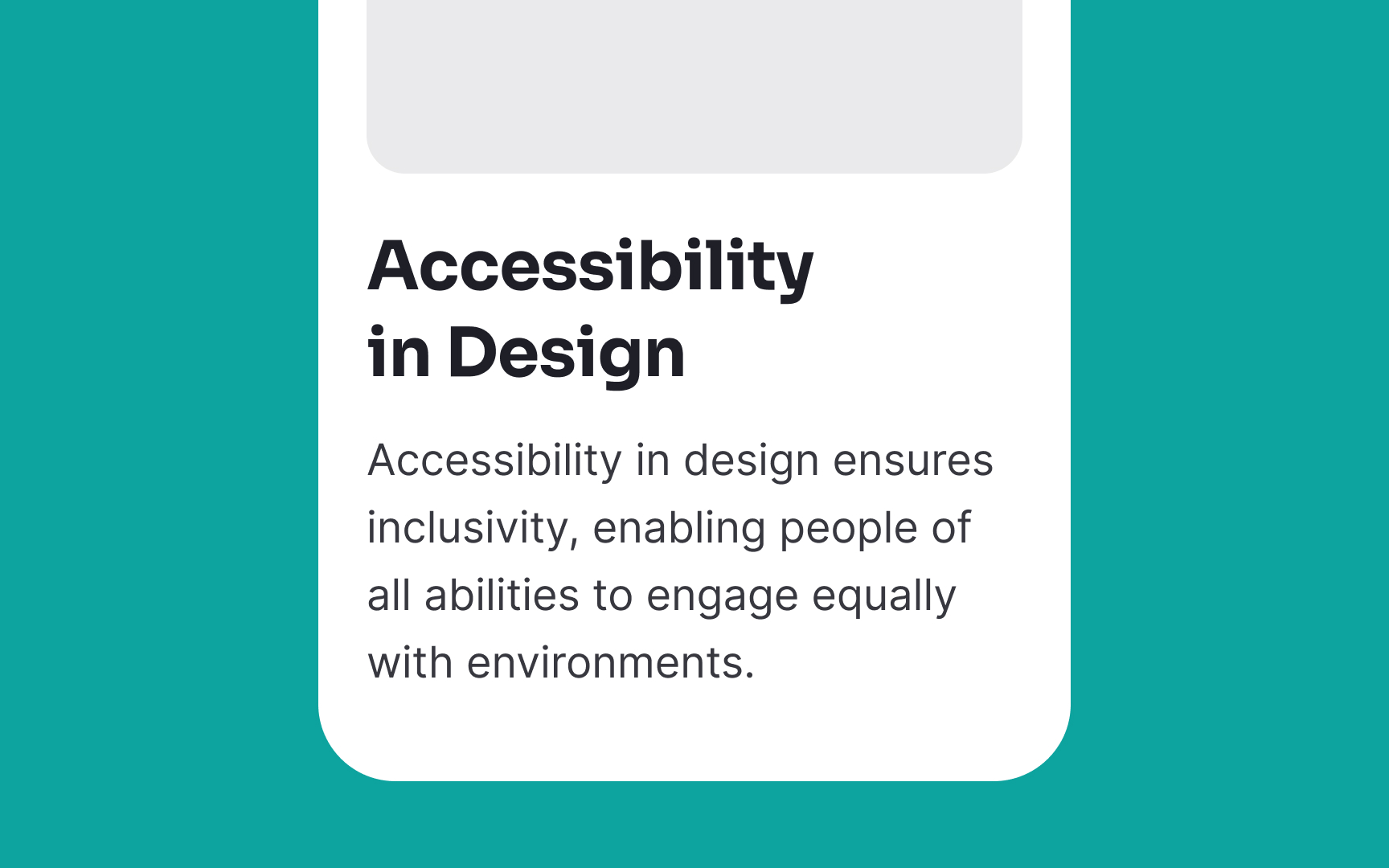 Accessibility in Design

Accessibility in design ensures inclusivity, enabling people of all abilities to engage equally with environments.